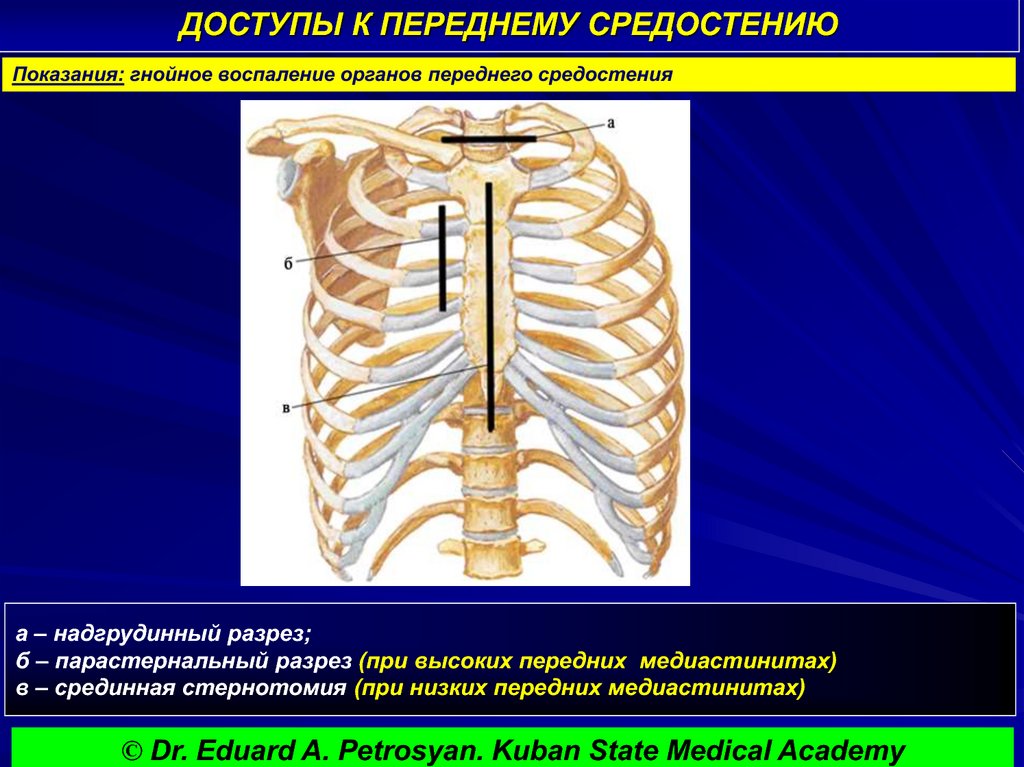 ДОСТУПЫ К ПЕРЕДНЕМУ СРЕДОСТЕНИЮ

Показания: гнойное воспаление органов переднего средостения

а

б

в

а – надгрудинный разрез;
б – парастернальный разрез (при высоких передних медиастинитах)
в – срединная стернотомия (при низких передних медиастинитах)

© Dr. Eduard A. Petrosyan. Kuban State Medical Academy